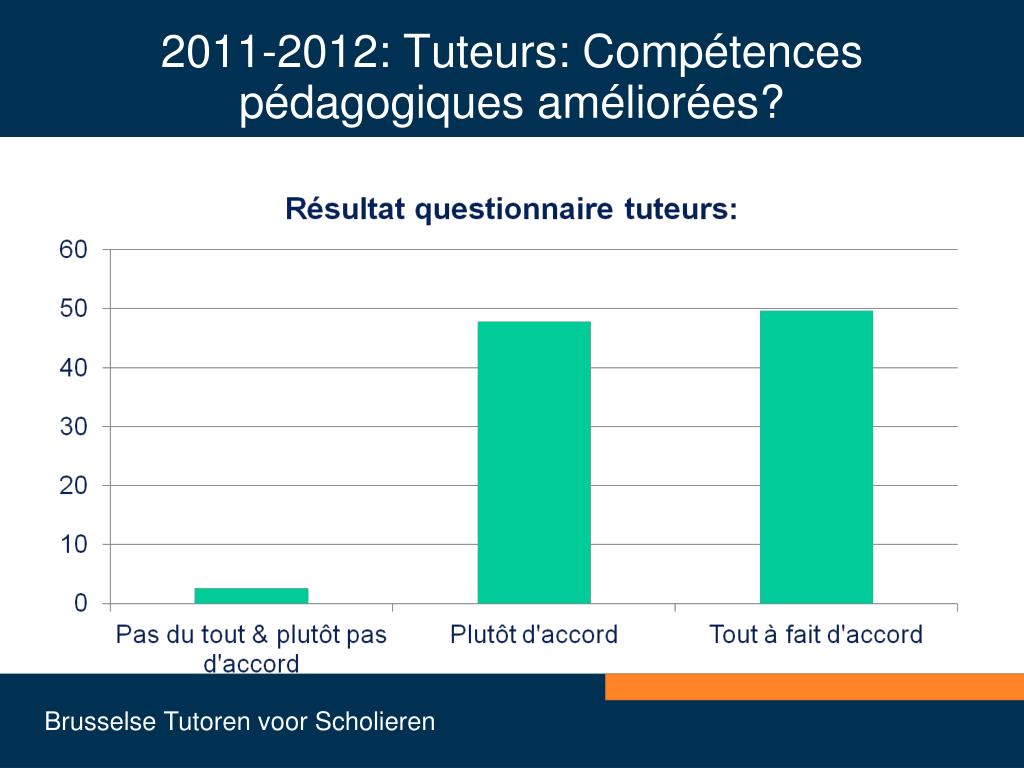 2011-2012: Tuteurs: Compétences pédagogiques améliorées?

Résultat questionnaire tuteurs:

60
50
40
30
20
10
0

Pas du tout & plutôt pas d'accord
Plutôt d'accord
Tout à fait d'accord

Brusselse Tutoren voor Scholieren